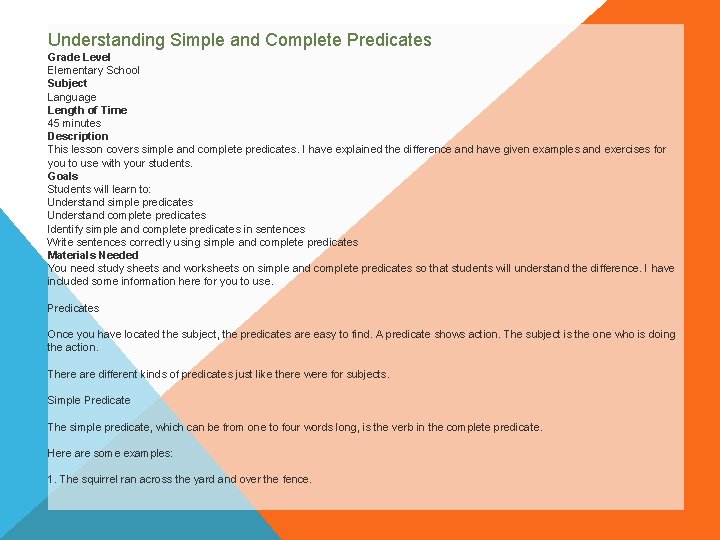 Understanding Simple and Complete Predicates
Grade Level
Elementary School
Subject
Language
Length of Time
45 minutes
Description
This lesson covers simple and complete predicates. I have explained the difference and have given examples and exercises for you to use with your students.
Goals
Students will learn to:
Understand simple predicates
Understand complete predicates
Identify simple and complete predicates in sentences
Write sentences correctly using simple and complete predicates
Materials Needed
You need study sheets and worksheets on simple and complete predicates so that students will understand the difference. I have included some information here for you to use.

Predicates

Once you have located the subject, the predicates are easy to find. A predicate shows action. The subject is the one who is doing the action.

There are different kinds of predicates just like there were for subjects.

Simple Predicate

The simple predicate, which can be from one to four words long, is the verb in the complete predicate.

Here are some examples:

1. The squirrel ran across the yard and over the fence.